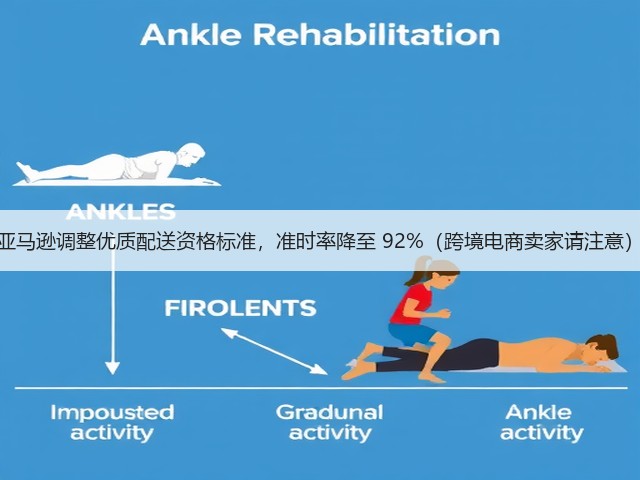 Ankle Rehabilitation

ANKLES

亚马逊调整优质配送资格标准，准时率降至 92%（跨境电商卖家请注意）

FIROLENTS

Impousted activity

Gradunal activity

Ankle activity